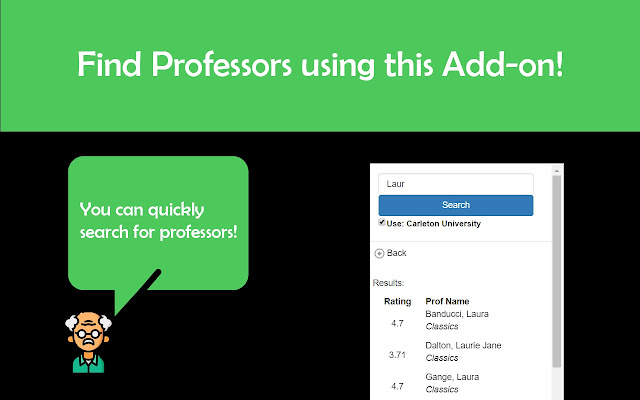 Find Professors using this Add-on!

You can quickly search for professors!

Laur

Search

Use: Carleton University

Back

Results:

| Rating | Prof Name |
|---|---|
| 4.7 | Banducci, Laura *Classics* |
| 3.71 | Dalton, Laurie Jane *Classics* |
| 4.7 | Gange, Laura *Classics* |